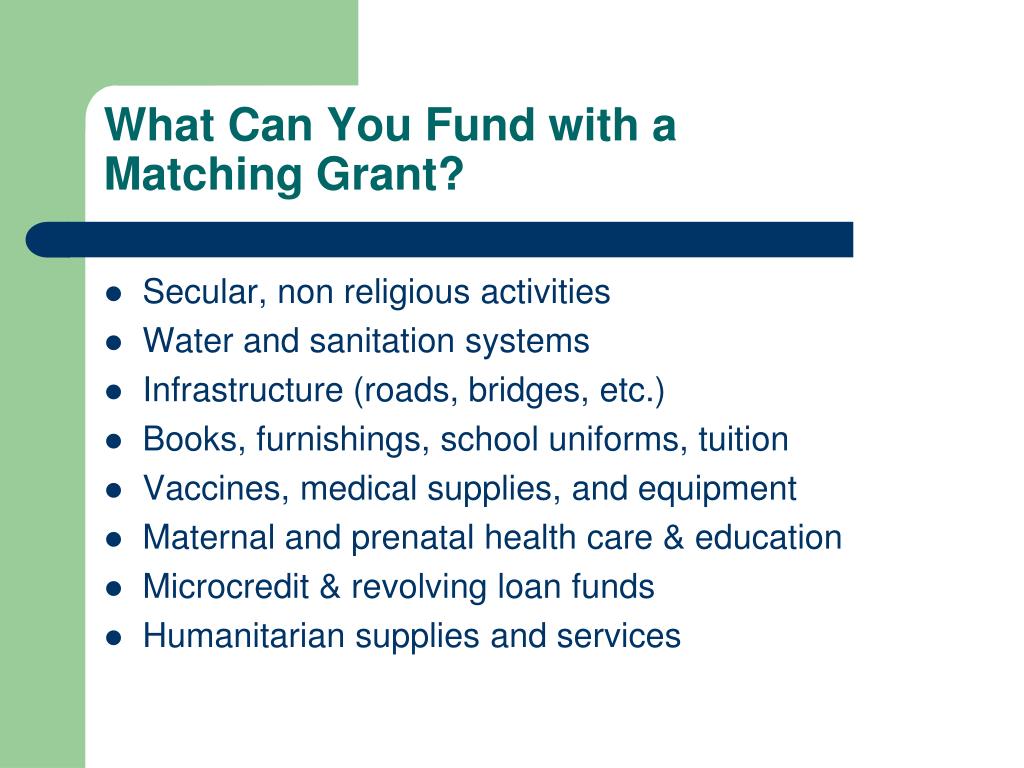 What Can You Fund with a Matching Grant?

- Secular, non religious activities
- Water and sanitation systems
- Infrastructure (roads, bridges, etc.)
- Books, furnishings, school uniforms, tuition
- Vaccines, medical supplies, and equipment
- Maternal and prenatal health care & education
- Microcredit & revolving loan funds
- Humanitarian supplies and services